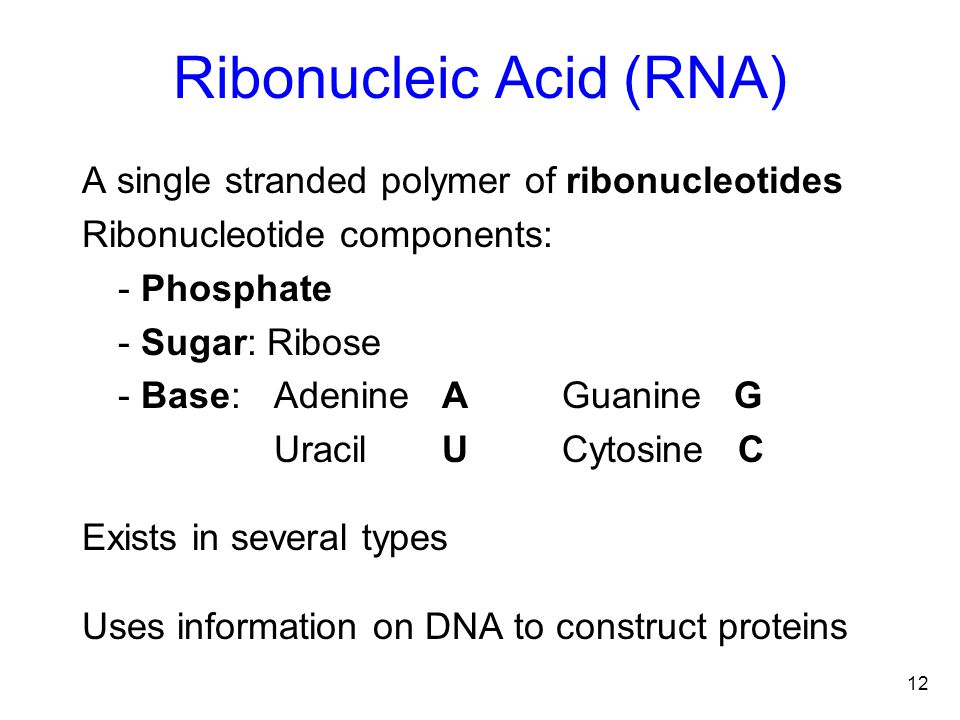 Ribonucleic Acid (RNA)

A single stranded polymer of ribonucleotides
Ribonucleotide components:
- Phosphate
- Sugar: Ribose
- Base: Adenine A Guanine G
Uracil U Cytosine C

Exists in several types

Uses information on DNA to construct proteins

12